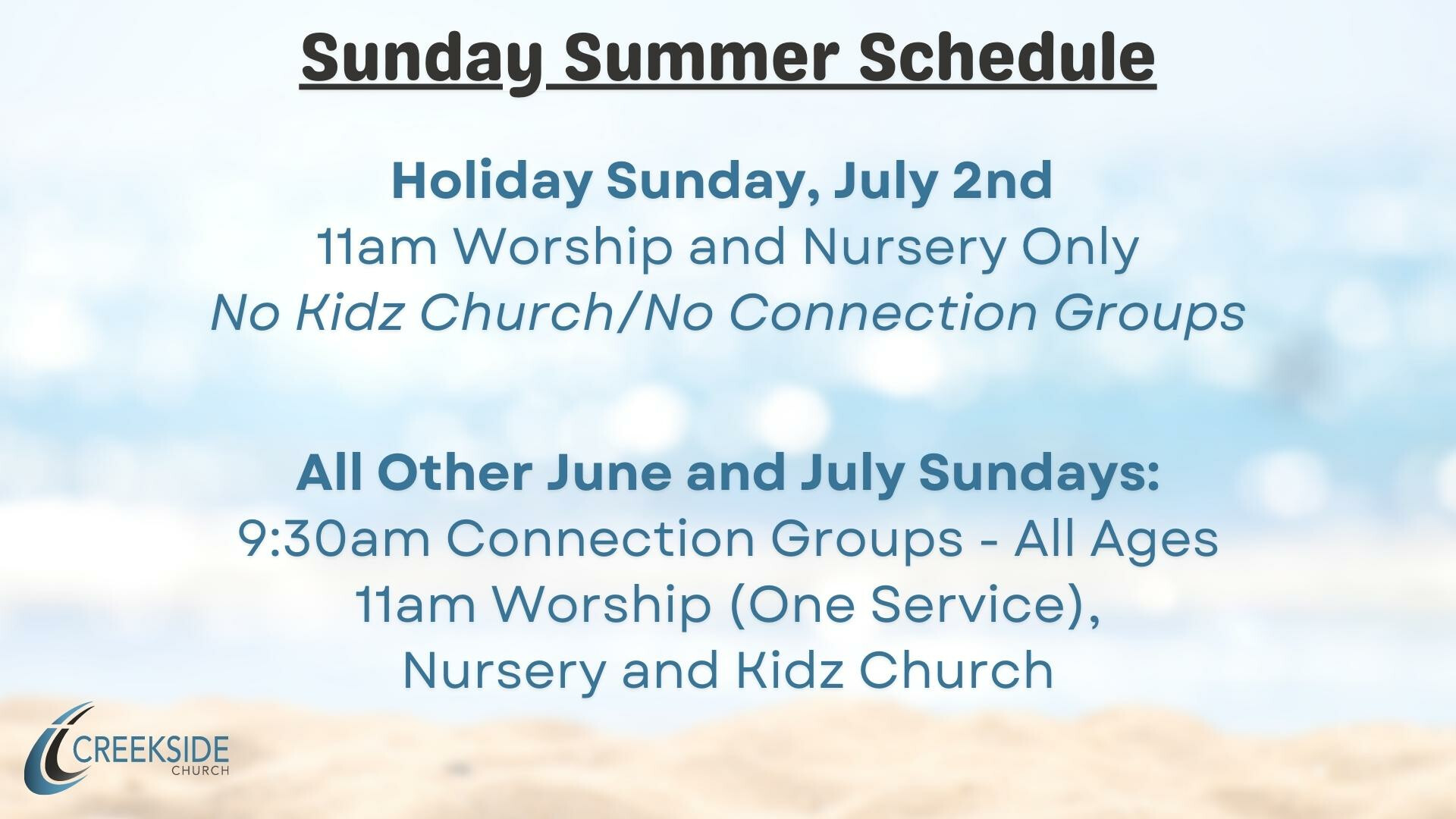 Sunday Summer Schedule

Holiday Sunday, July 2nd
11am Worship and Nursery Only
No Kidz Church/No Connection Groups

All Other June and July Sundays:
9:30am Connection Groups - All Ages
11am Worship (One Service),
Nursery and Kidz Church

CREEKSIDE
CHURCH